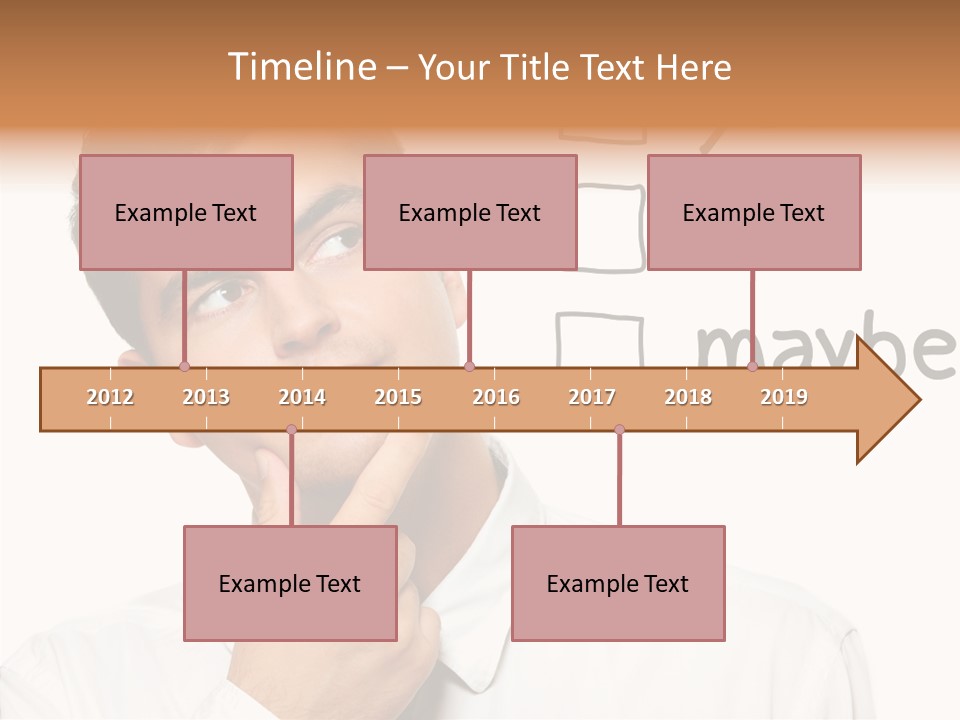 Timeline – Your Title Text Here

Example Text

Example Text

Example Text

maybe

2012 2013 2014 2015 2016 2017 2018 2019

Example Text

Example Text